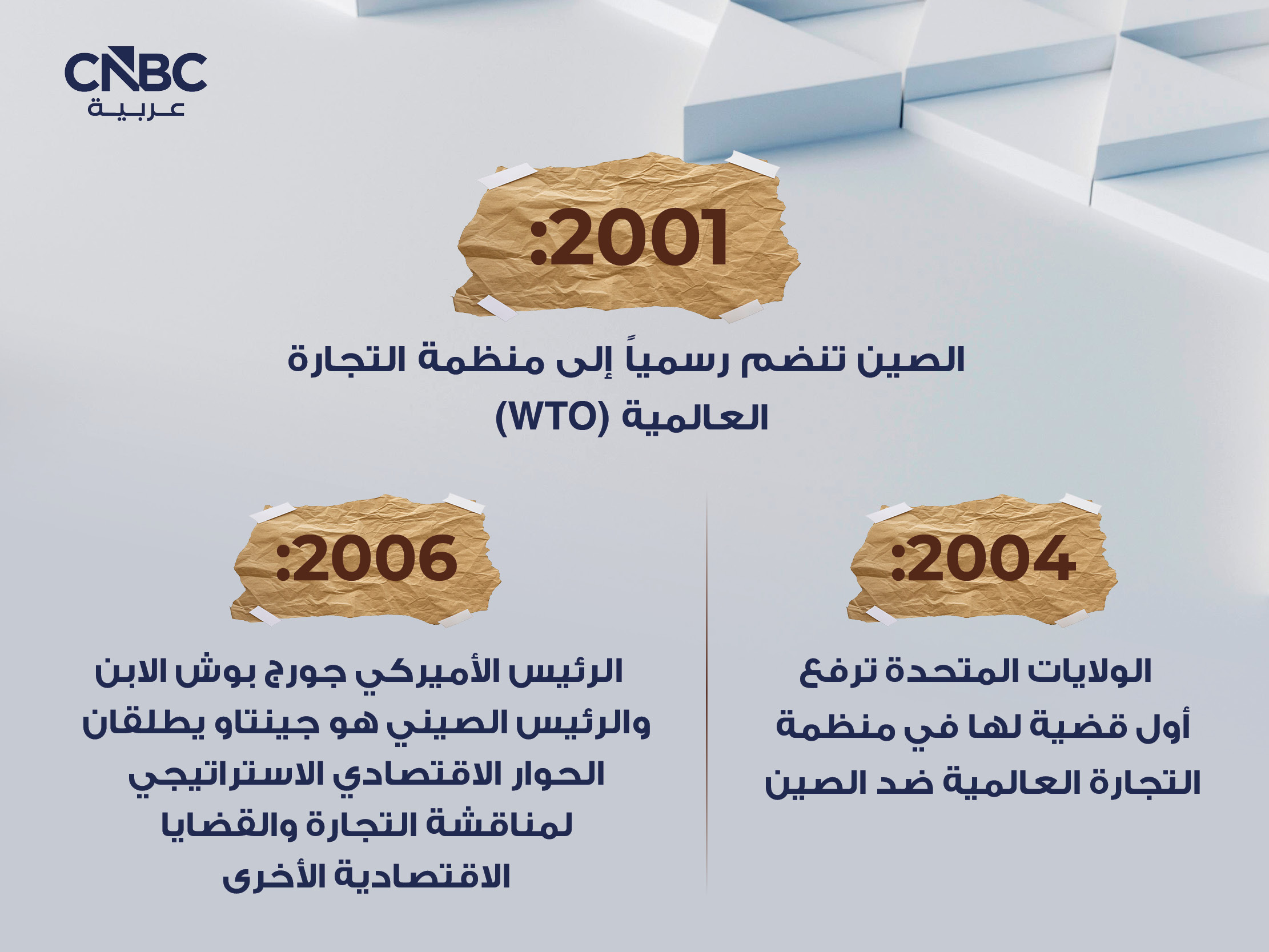 CNBC
عربية

2001:

الصين تنضم رسمياً إلى منظمة التجارة العالمية (WTO)

2004:

الولايات المتحدة ترفع أول قضية لها في منظمة التجارة العالمية ضد الصين

2006:

الرئيس الأميركي جورج بوش الابن والرئيس الصيني هو جينتاو يطلقان الحوار الاقتصادي الاستراتيجي لمناقشة التجارة والقضايا الاقتصادية الأخرى